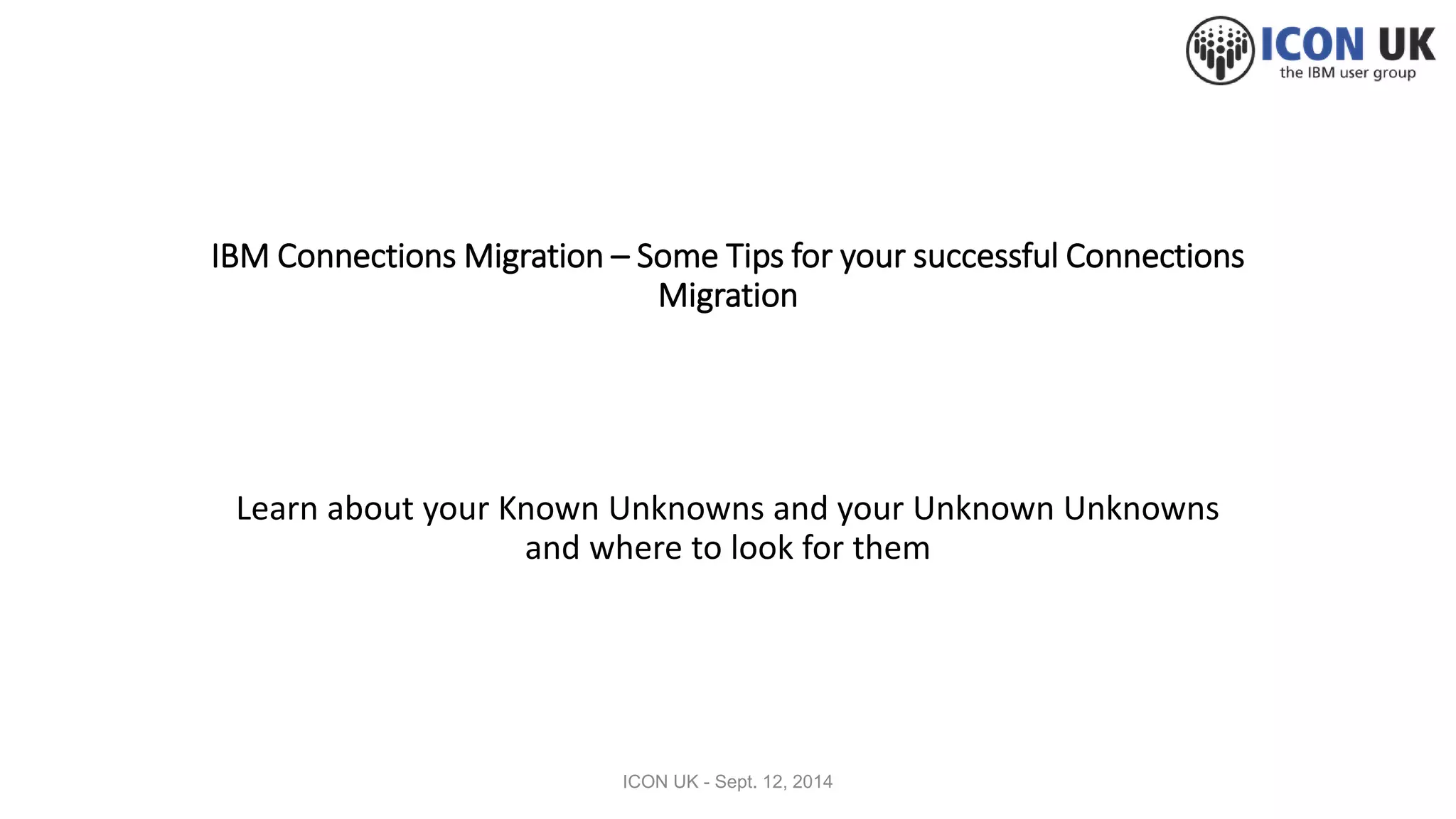 ICON UK
the IBM user group

IBM Connections Migration – Some Tips for your successful Connections Migration

Learn about your Known Unknowns and your Unknown Unknowns and where to look for them

ICON UK - Sept. 12, 2014